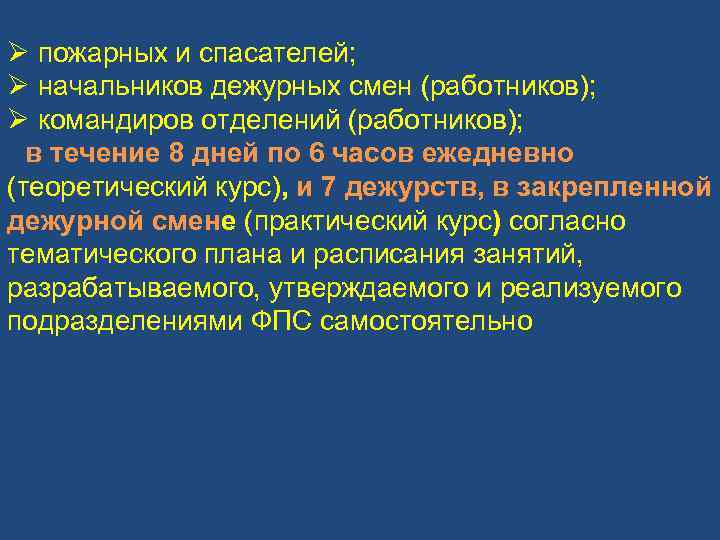 ➢ пожарных и спасателей;
➢ начальников дежурных смен (работников);
➢ командиров отделений (работников);
в течение 8 дней по 6 часов ежедневно (теоретический курс), и 7 дежурств, в закрепленной дежурной смене (практический курс) согласно тематического плана и расписания занятий, разрабатываемого, утверждаемого и реализуемого подразделениями ФПС самостоятельно